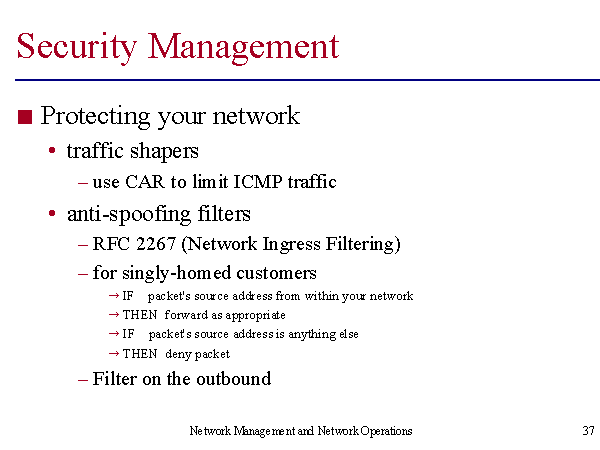 Security Management

■ Protecting your network

• traffic shapers

– use CAR to limit ICMP traffic

• anti-spoofing filters

– RFC 2267 (Network Ingress Filtering)

– for singly-homed customers

→ IF packet's source address from within your network

→ THEN forward as appropriate

→ IF packet's source address is anything else

→ THEN deny packet

– Filter on the outbound

Network Management and Network Operations

37